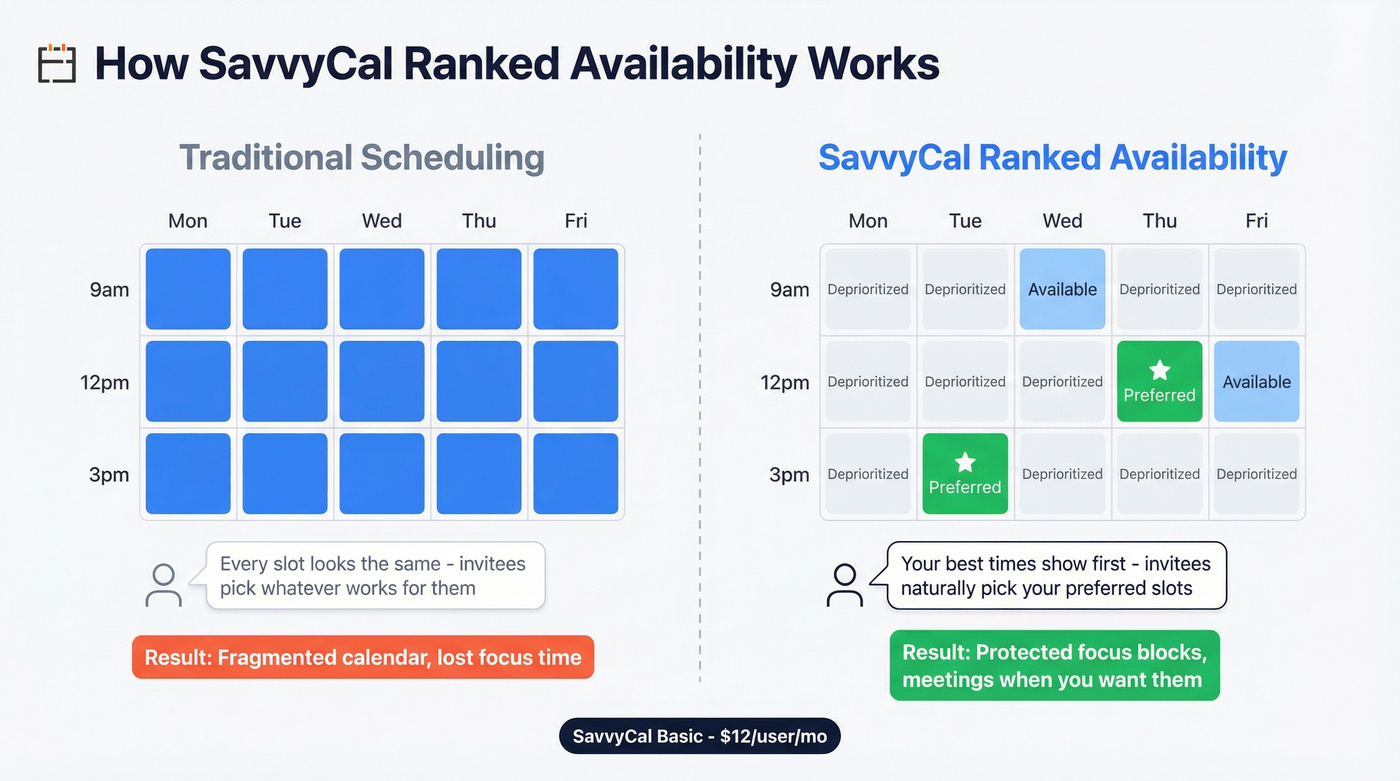 How SavvyCal Ranked Availability Works

Traditional Scheduling

| | Mon | Tue | Wed | Thu | Fri |
|---|---|---|---|---|---|
| 9am | | | | | |
| 12pm | | | | | |
| 3pm | | | | | |

Every slot looks the same - invitees pick whatever works for them

Result: Fragmented calendar, lost focus time

SavvyCal Ranked Availability

| | Mon | Tue | Wed | Thu | Fri |
|---|---|---|---|---|---|
| 9am | Deprioritized | Deprioritized | Available | Deprioritized | Deprioritized |
| 12pm | Deprioritized | Deprioritized | Deprioritized | Preferred | Available |
| 3pm | Deprioritized | Preferred | Deprioritized | Deprioritized | Deprioritized |

Your best times show first - invitees naturally pick your preferred slots

Result: Protected focus blocks, meetings when you want them

SavvyCal Basic - $12/user/mo